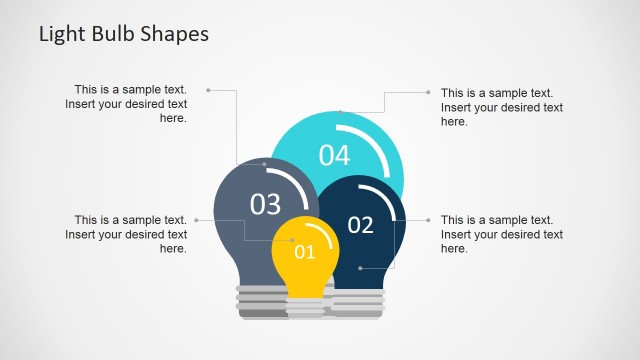 Light Bulb Shapes

This is a sample text. Insert your desired text here.

This is a sample text. Insert your desired text here.

04

03

02

01

This is a sample text. Insert your desired text here.

This is a sample text. Insert your desired text here.